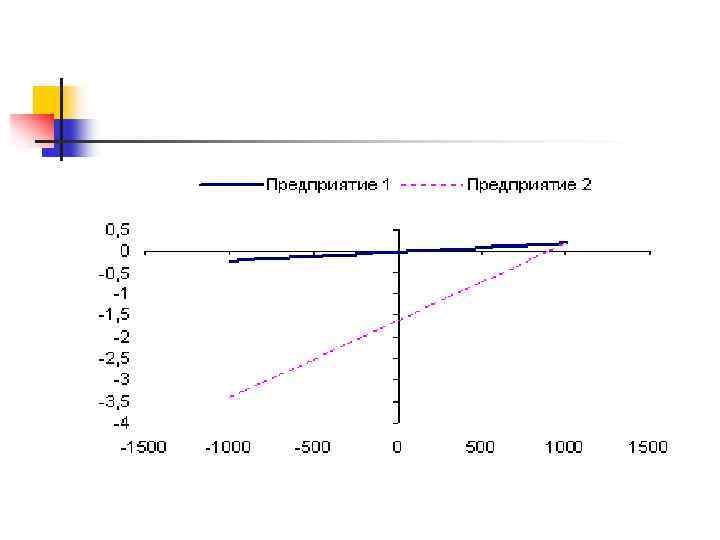 Предприятие 1 Предприятие 2

0,5
0
-0,5
-1
-1,5
-2
-2,5
-3
-3,5
-4

-1500 -1000 -500 0 500 1000 1500